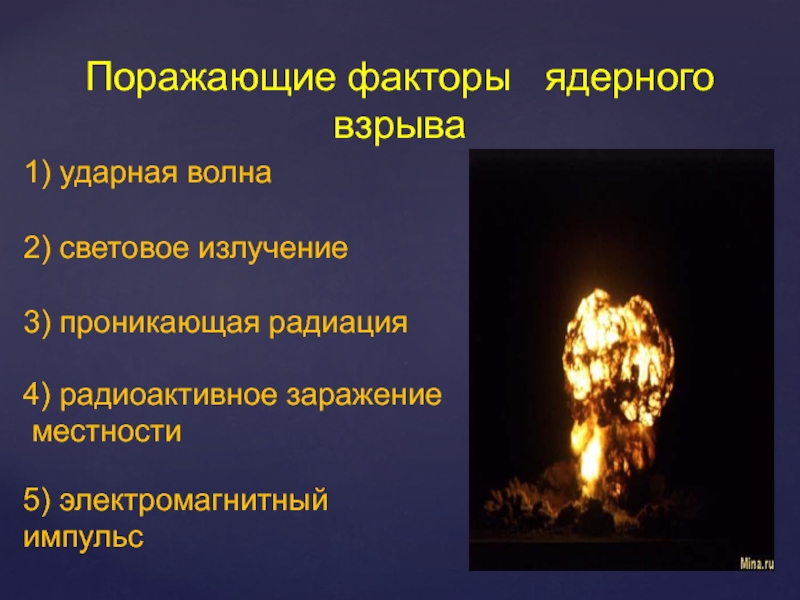 Поражающие факторы ядерного взрыва

1) ударная волна

2) световое излучение

3) проникающая радиация

4) радиоактивное заражение местности

5) электромагнитный импульс

Mina.ru